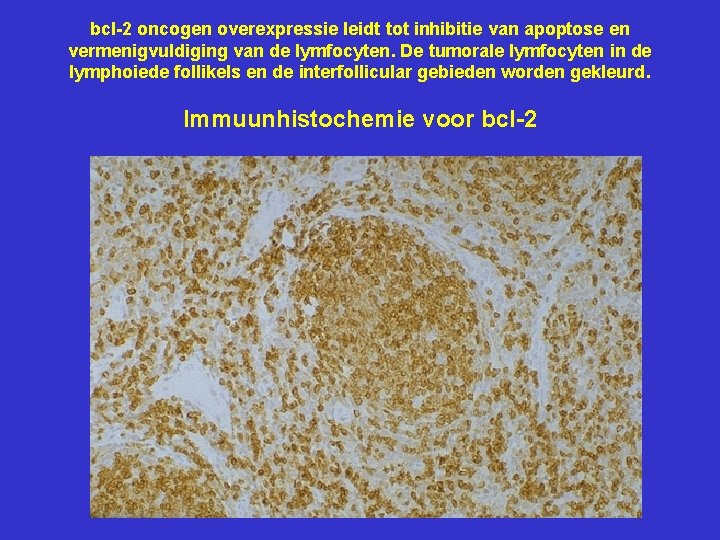 bcl-2 oncogen overexpressie leidt tot inhibitie van apoptose en vermenigvuldiging van de lymfocyten. De tumorale lymfocyten in de lymphoiede follikels en de interfollicular gebieden worden gekleurd.

Immuunhistochemie voor bcl-2